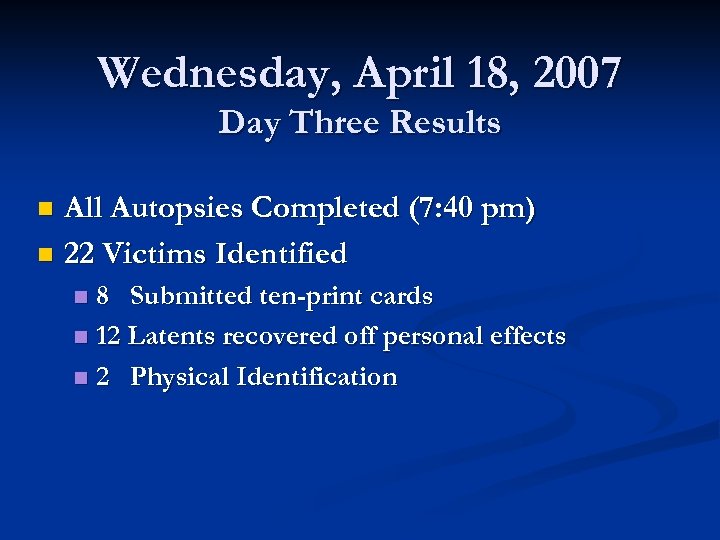 Wednesday, April 18, 2007
Day Three Results

- All Autopsies Completed (7:40 pm)
- 22 Victims Identified
  - 8 Submitted ten-print cards
  - 12 Latents recovered off personal effects
  - 2 Physical Identification